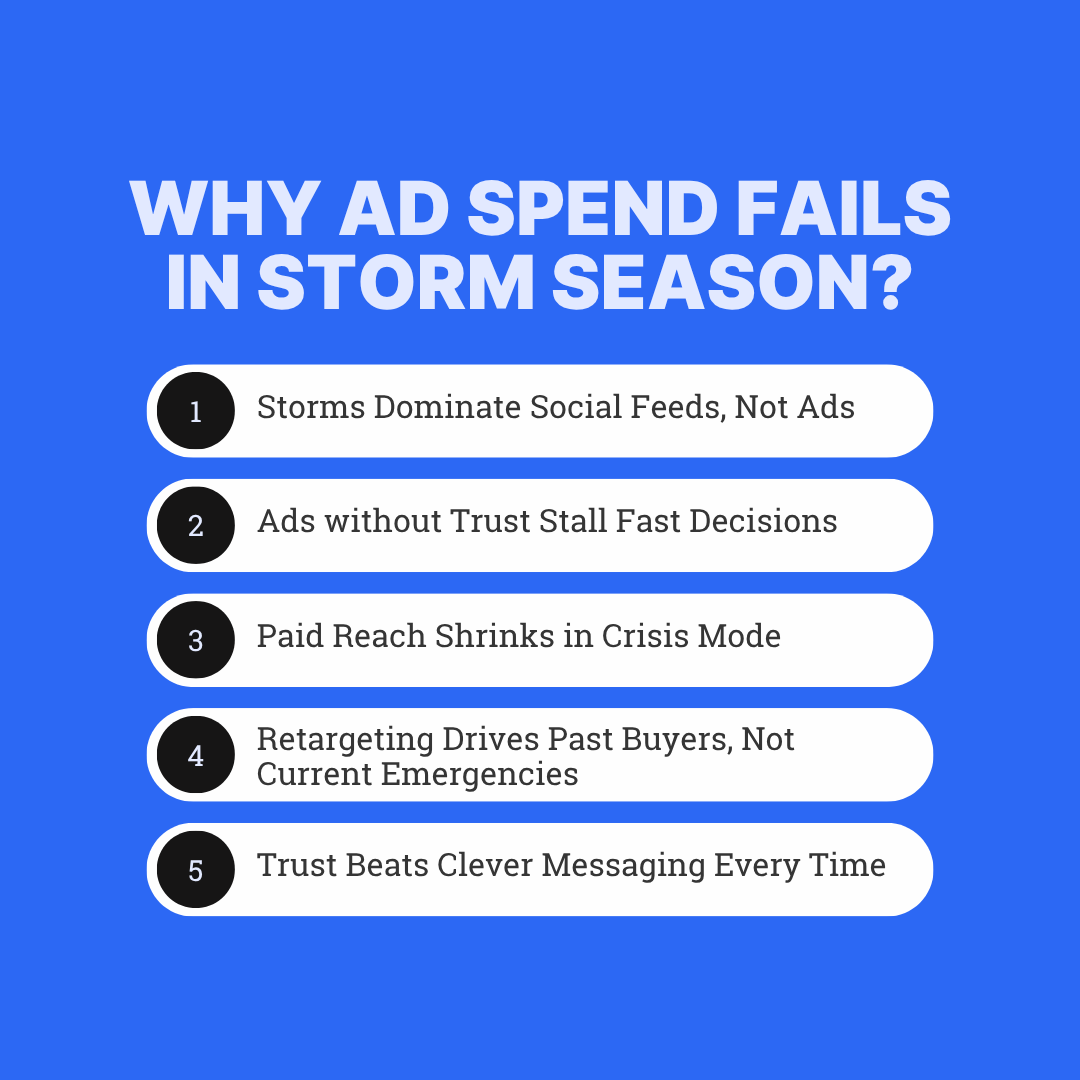 WHY AD SPEND FAILS IN STORM SEASON?

1 Storms Dominate Social Feeds, Not Ads

2 Ads without Trust Stall Fast Decisions

3 Paid Reach Shrinks in Crisis Mode

4 Retargeting Drives Past Buyers, Not Current Emergencies

5 Trust Beats Clever Messaging Every Time